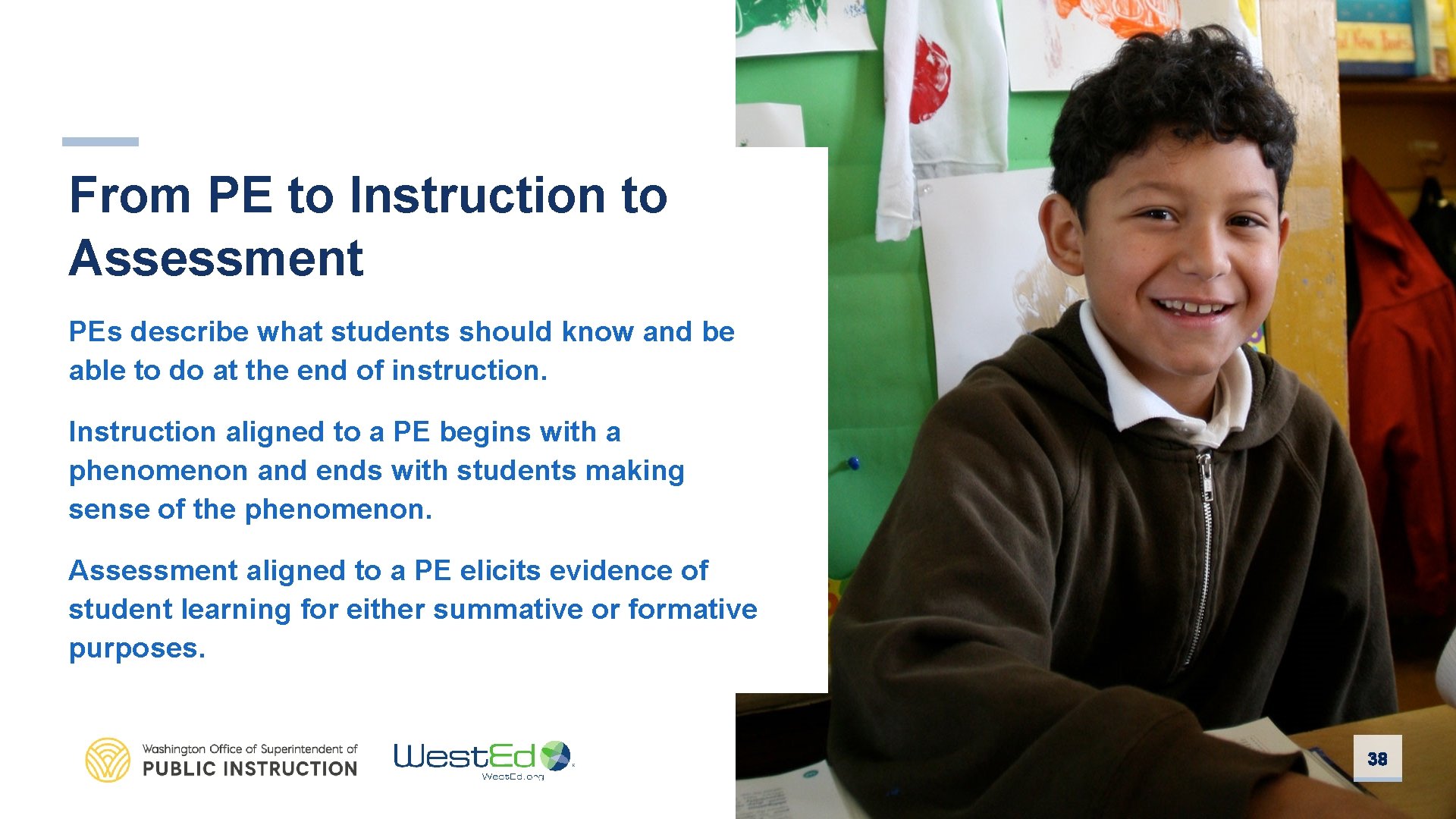 From PE to Instruction to Assessment

PEs describe what students should know and be able to do at the end of instruction.

Instruction aligned to a PE begins with a phenomenon and ends with students making sense of the phenomenon.

Assessment aligned to a PE elicits evidence of student learning for either summative or formative purposes.

Washington Office of Superintendent of
PUBLIC INSTRUCTION

WestEd
WestEd.org

38